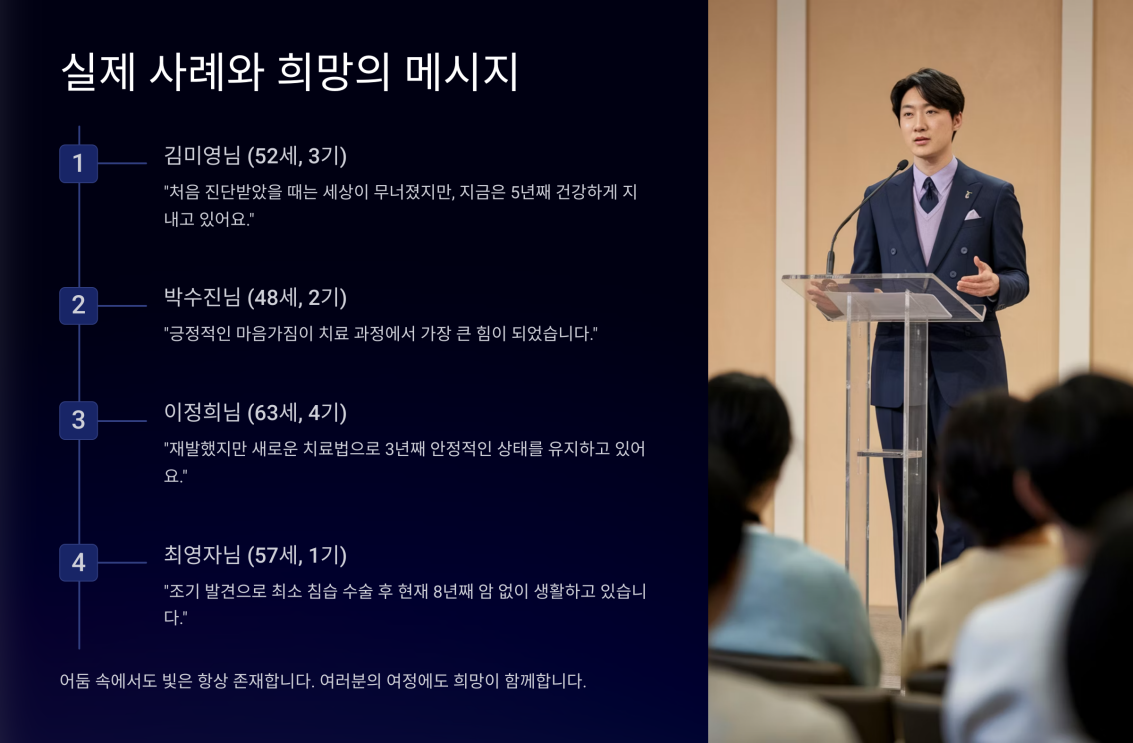 실제 사례와 희망의 메시지

1
김미영님 (52세, 3기)
"처음 진단받았을 때는 세상이 무너졌지만, 지금은 5년째 건강하게 지내고 있어요."

2
박수진님 (48세, 2기)
"긍정적인 마음가짐이 치료 과정에서 가장 큰 힘이 되었습니다."

3
이정희님 (63세, 4기)
"재발했지만 새로운 치료법으로 3년째 안정적인 상태를 유지하고 있어요."

4
최영자님 (57세, 1기)
"조기 발견으로 최소 침습 수술 후 현재 8년째 암 없이 생활하고 있습니다."

어둠 속에서도 빛은 항상 존재합니다. 여러분의 여정에도 희망이 함께합니다.